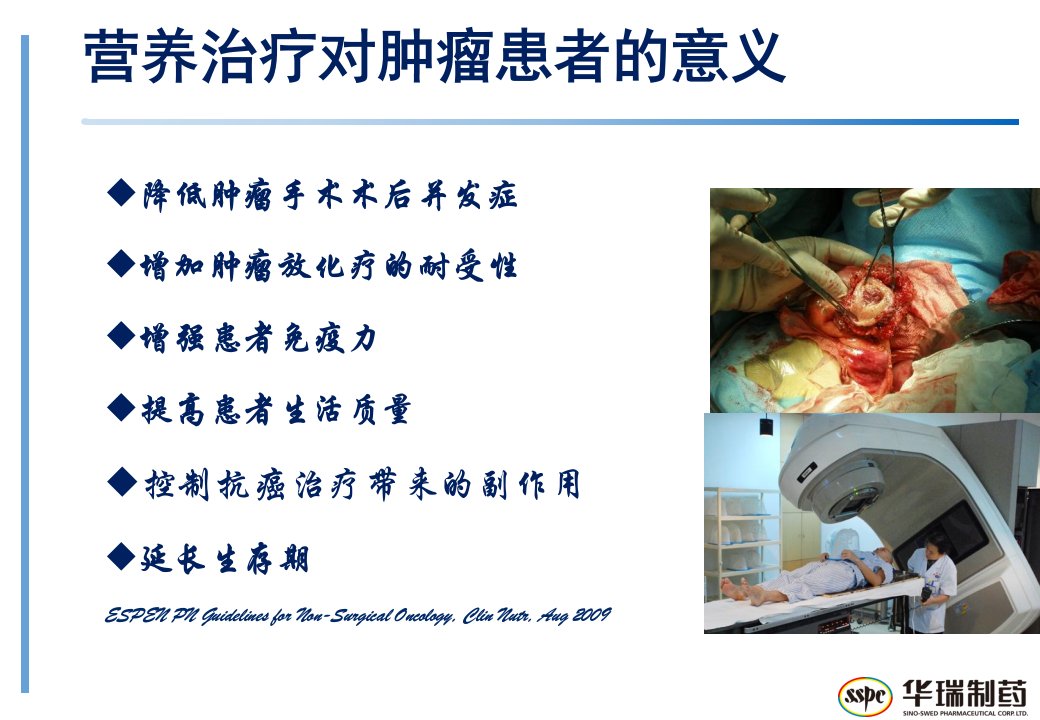 营养治疗对肿瘤患者的意义

◆降低肿瘤手术术后并发症

◆增加肿瘤放化疗的耐受性

◆增强患者免疫力

◆提高患者生活质量

◆控制抗癌治疗带来的副作用

◆延长生存期

ESPEN PN Guidelines for Non-Surgical Oncology, Clin Nutr, Aug 2009

sspc 华瑞制药 SINO-SWED PHARMACEUTICAL CORP. LTD.